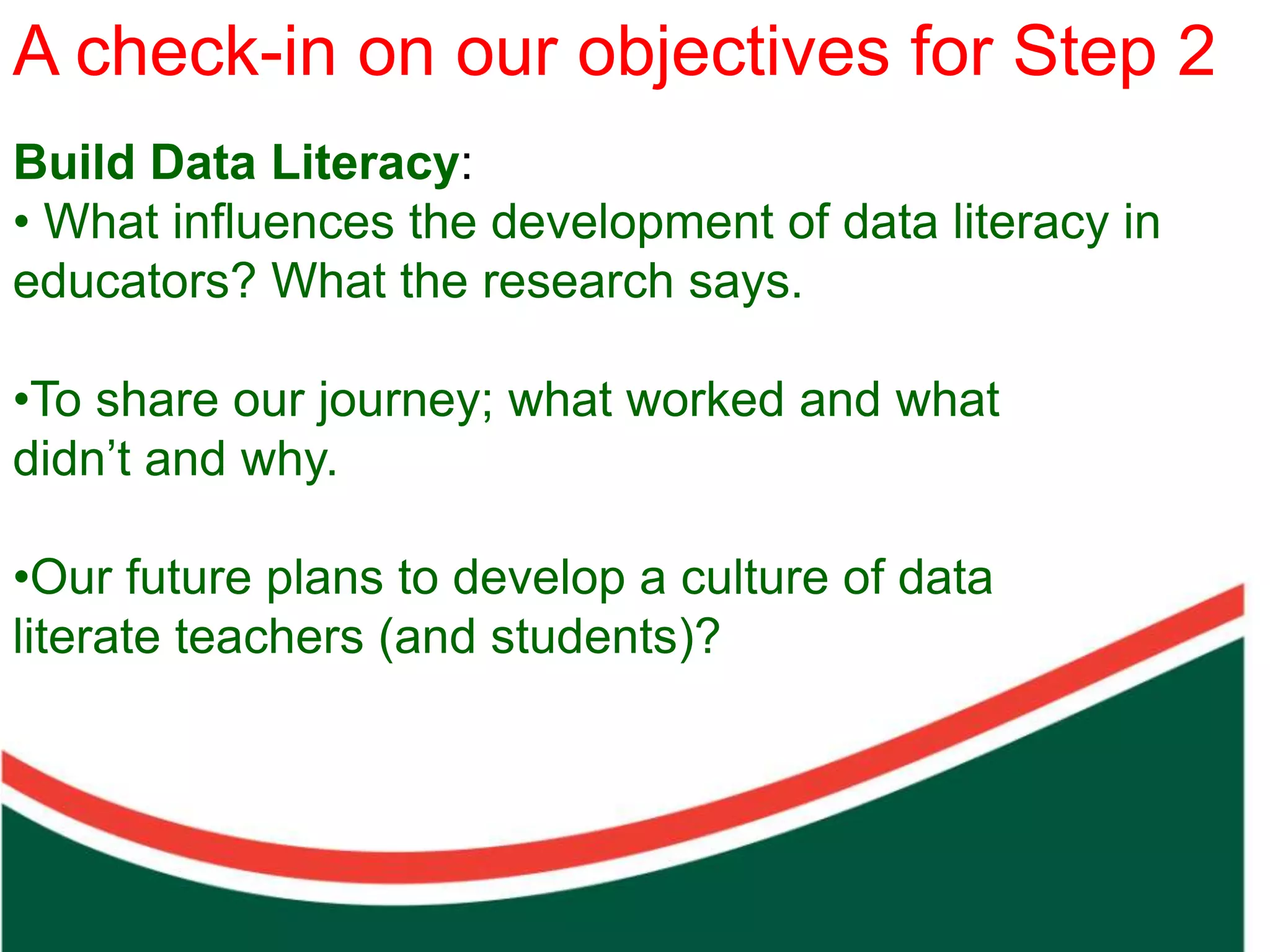 A check-in on our objectives for Step 2

Build Data Literacy:
• What influences the development of data literacy in educators? What the research says.

•To share our journey; what worked and what didn’t and why.

•Our future plans to develop a culture of data literate teachers (and students)?